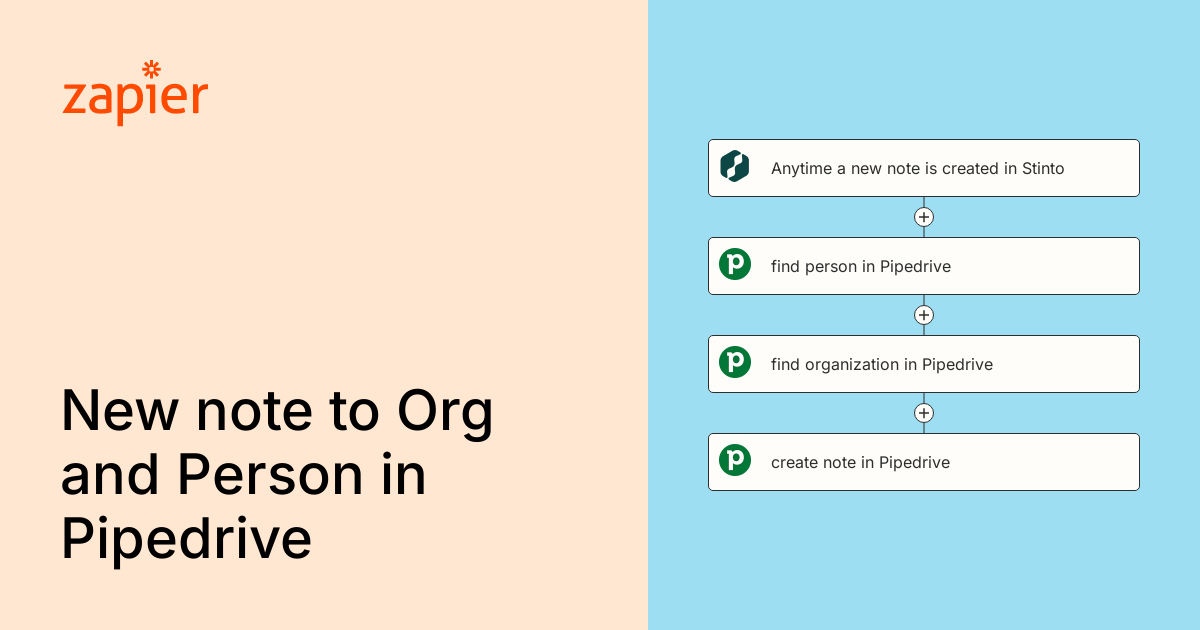 zapier

New note to Org and Person in Pipedrive

Anytime a new note is created in Stinto

find person in Pipedrive

find organization in Pipedrive

create note in Pipedrive